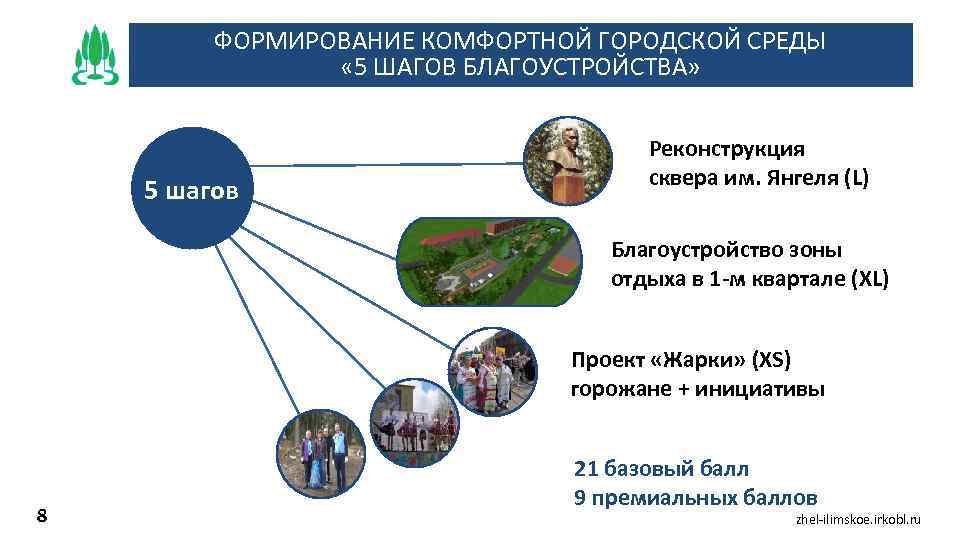 ФОРМИРОВАНИЕ КОМФОРТНОЙ ГОРОДСКОЙ СРЕДЫ
«5 ШАГОВ БЛАГОУСТРОЙСТВА»

5 шагов

Реконструкция сквера им. Янгеля (L)

Благоустройство зоны отдыха в 1-м квартале (XL)

Проект «Жарки» (XS) горожане + инициативы

21 базовый балл
9 премиальных баллов

8

zhel-ilimskoe.irkobl.ru